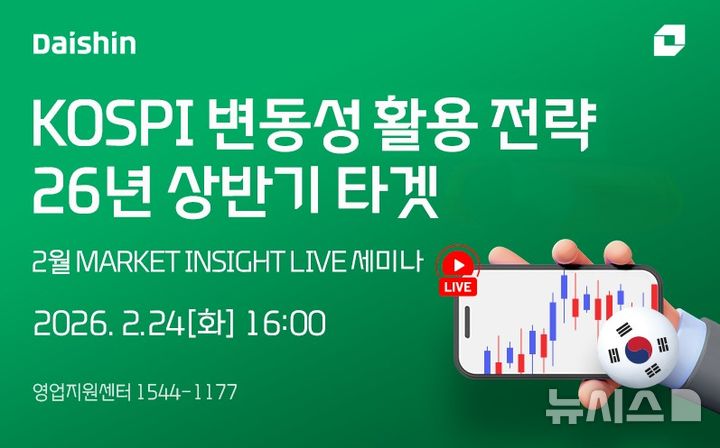 Daishin

KOSPI 변동성 활용 전략
26년 상반기 타겟

2월 MARKET INSIGHT LIVE 세미나

LIVE

2026. 2.24[화] 16:00

영업지원센터 1544-1177

뉴시스